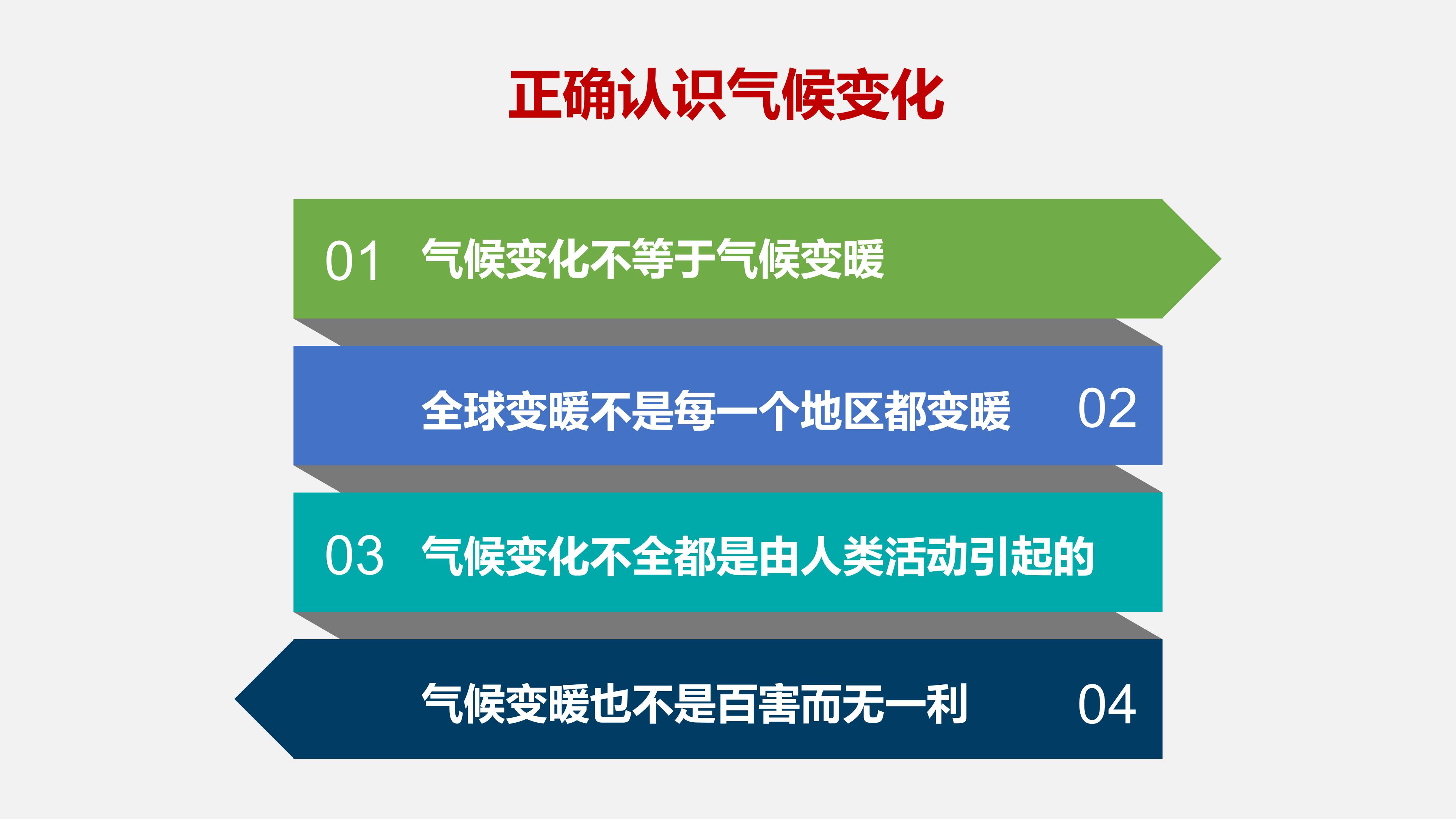 正确认识气候变化

01 气候变化不等于气候变暖

全球变暖不是每一个地区都变暖 02

03 气候变化不全都是由人类活动引起的

气候变暖也不是百害而无一利 04